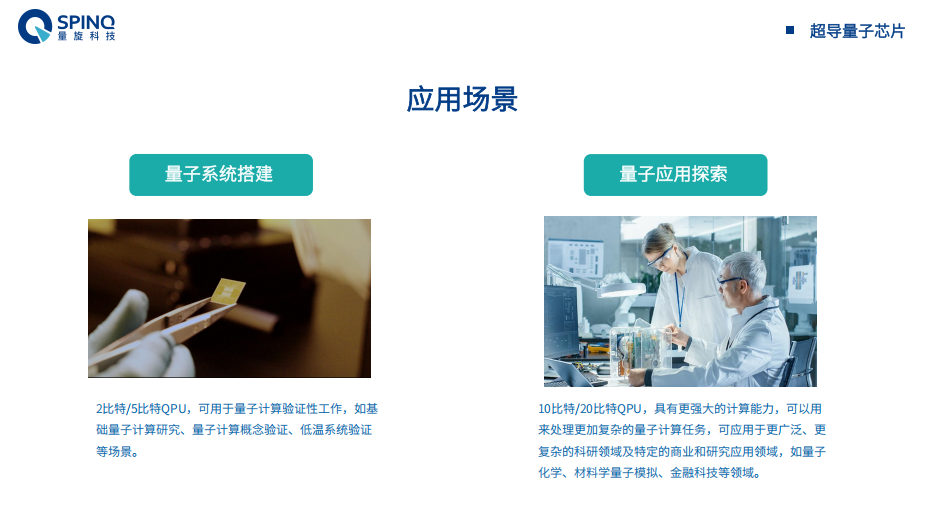 SPINQ
量旋科技

超导量子芯片

应用场景

量子系统搭建

2比特/5比特QPU，可用于量子计算验证性工作，如基础量子计算研究、量子计算概念验证、低温系统验证等场景。

量子应用探索

10比特/20比特QPU，具有更强大的计算能力，可以用来处理更加复杂的量子计算任务，可应用于更广泛、更复杂的科研领域及特定的商业和研究应用领域，如量子化学、材料学量子模拟、金融科技等领域。